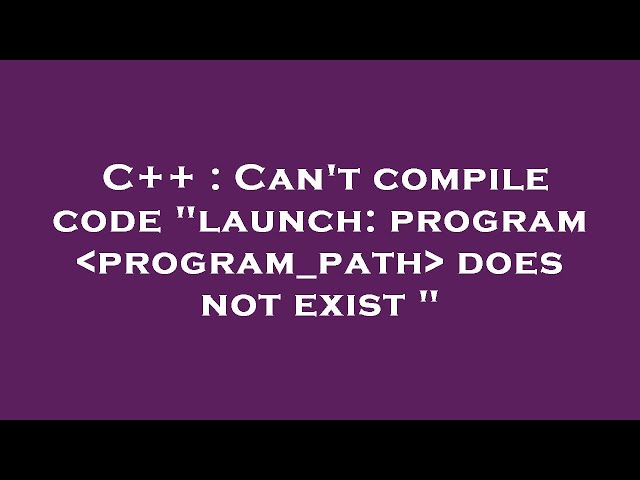 C++ : Can't compile code "launch: program <program_path> does not exist "